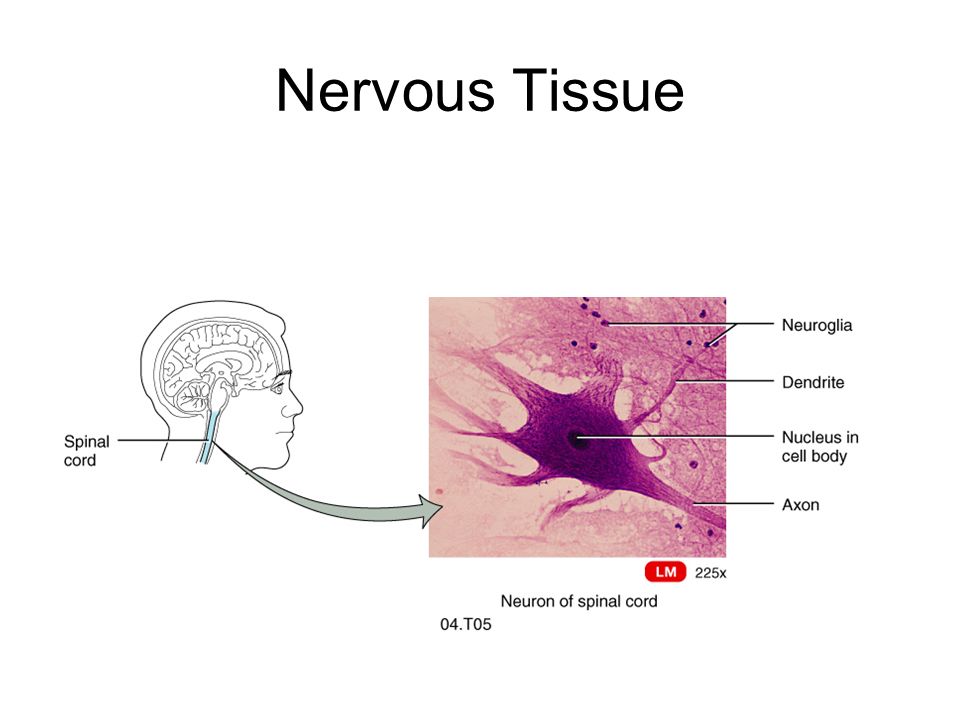 Nervous Tissue

Spinal cord

Neuroglia

Dendrite

Nucleus in cell body

Axon

LM 225x

Neuron of spinal cord

04.T05